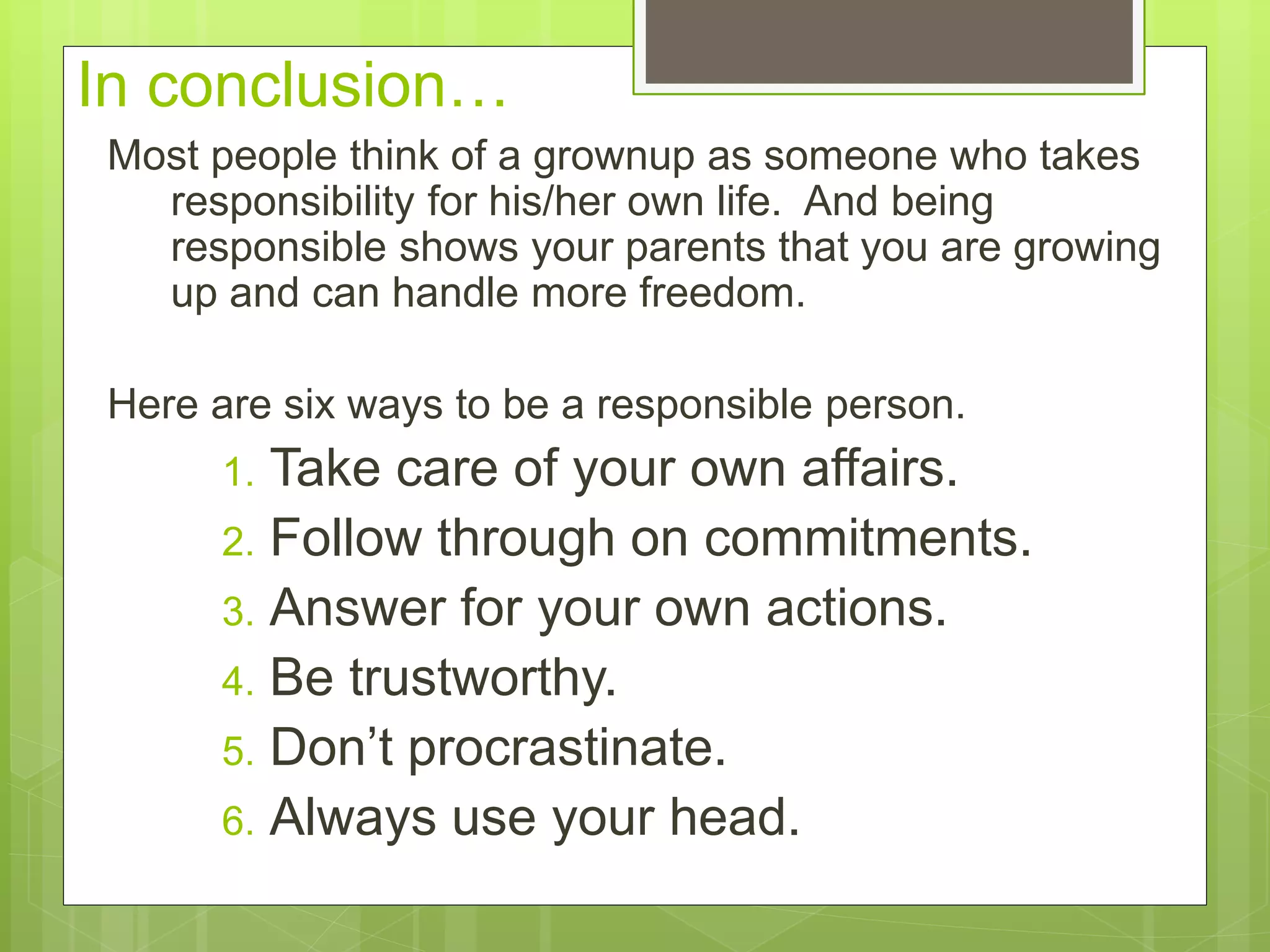 In conclusion…

Most people think of a grownup as someone who takes responsibility for his/her own life. And being responsible shows your parents that you are growing up and can handle more freedom.

Here are six ways to be a responsible person.

1. Take care of your own affairs.
2. Follow through on commitments.
3. Answer for your own actions.
4. Be trustworthy.
5. Don’t procrastinate.
6. Always use your head.